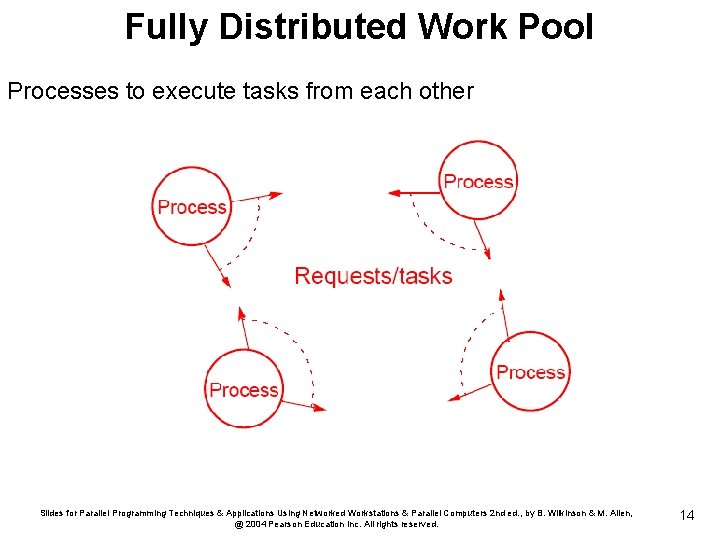 Fully Distributed Work Pool

Processes to execute tasks from each other

Process

Process

Requests/tasks

Process

Process

Slides for Parallel Programming Techniques & Applications Using Networked Workstations & Parallel Computers 2nd ed., by B. Wilkinson & M. Allen, @ 2004 Pearson Education Inc. All rights reserved.

14